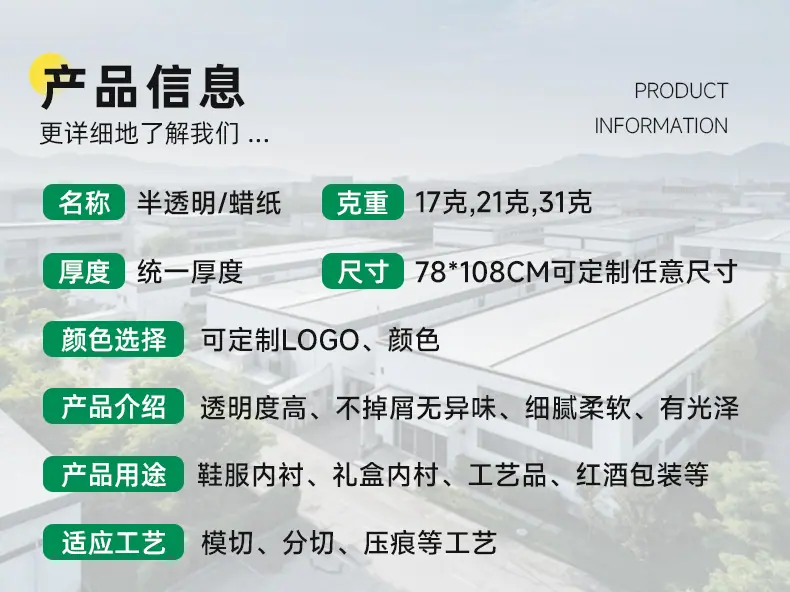 产品信息
更详细地了解我们 ...

PRODUCT
INFORMATION

名称 半透明/蜡纸

克重 17克,21克,31克

厚度 统一厚度

尺寸 78*108CM可定制任意尺寸

颜色选择 可定制LOGO、颜色

产品介绍 透明度高、不掉屑无异味、细腻柔软、有光泽

产品用途 鞋服内衬、礼盒内村、工艺品、红酒包装等

适应工艺 模切、分切、压痕等工艺